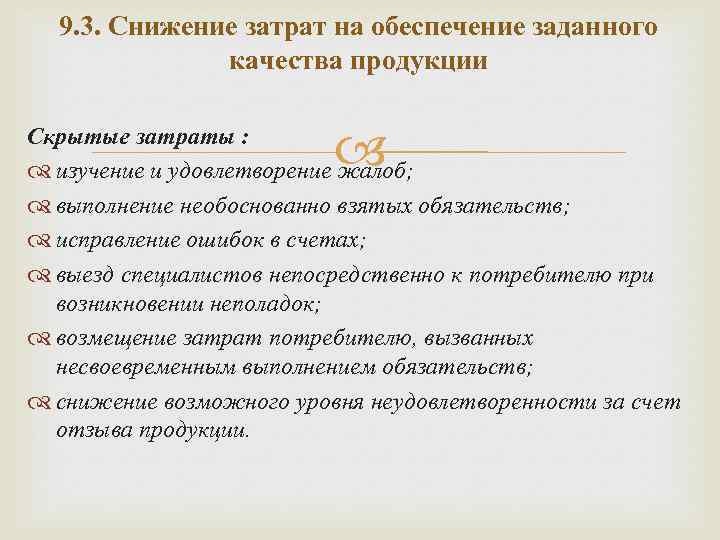 9.3. Снижение затрат на обеспечение заданного качества продукции

Скрытые затраты :

изучение и удовлетворение жалоб;

выполнение необоснованно взятых обязательств;

исправление ошибок в счетах;

выезд специалистов непосредственно к потребителю при возникновении неполадок;

возмещение затрат потребителю, вызванных несвоевременным выполнением обязательств;

снижение возможного уровня неудовлетворенности за счет отзыва продукции.